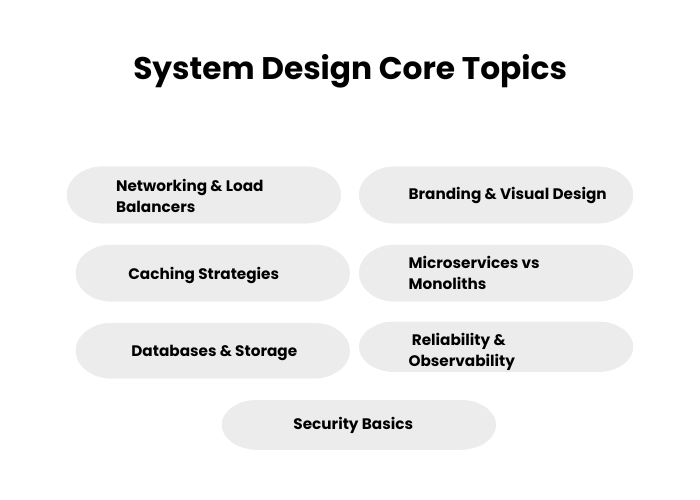 System Design Core Topics

Networking & Load Balancers

Branding & Visual Design

Caching Strategies

Microservices vs Monoliths

Databases & Storage

Reliability & Observability

Security Basics